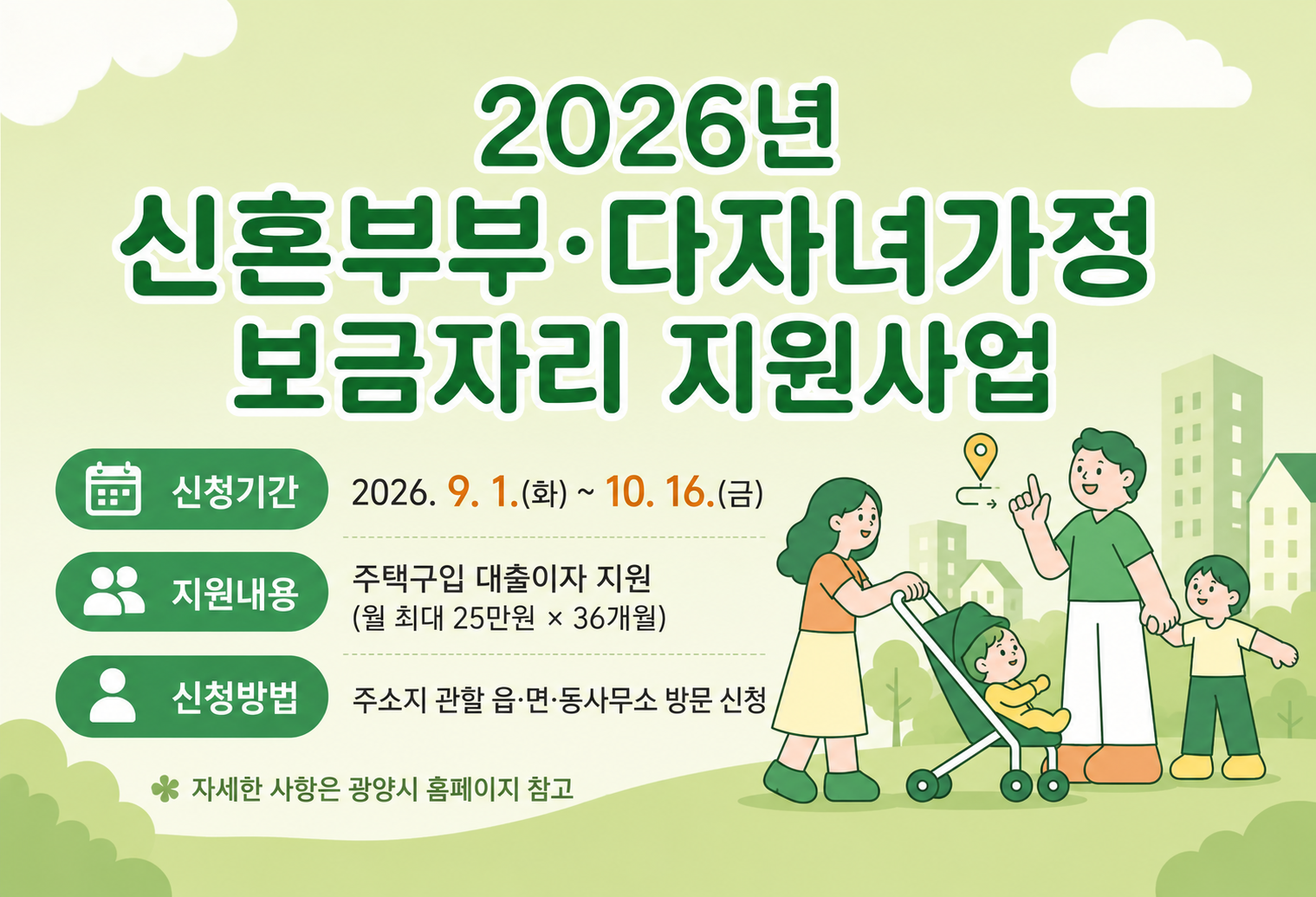 2026년
신혼부부·다자녀가정
보금자리 지원사업

신청기간 2026. 9. 1.(화) ~ 10. 16.(금)

지원내용 주택구입 대출이자 지원
(월 최대 25만원 × 36개월)

신청방법 주소지 관할 읍·면·동사무소 방문 신청

자세한 사항은 광양시 홈페이지 참고